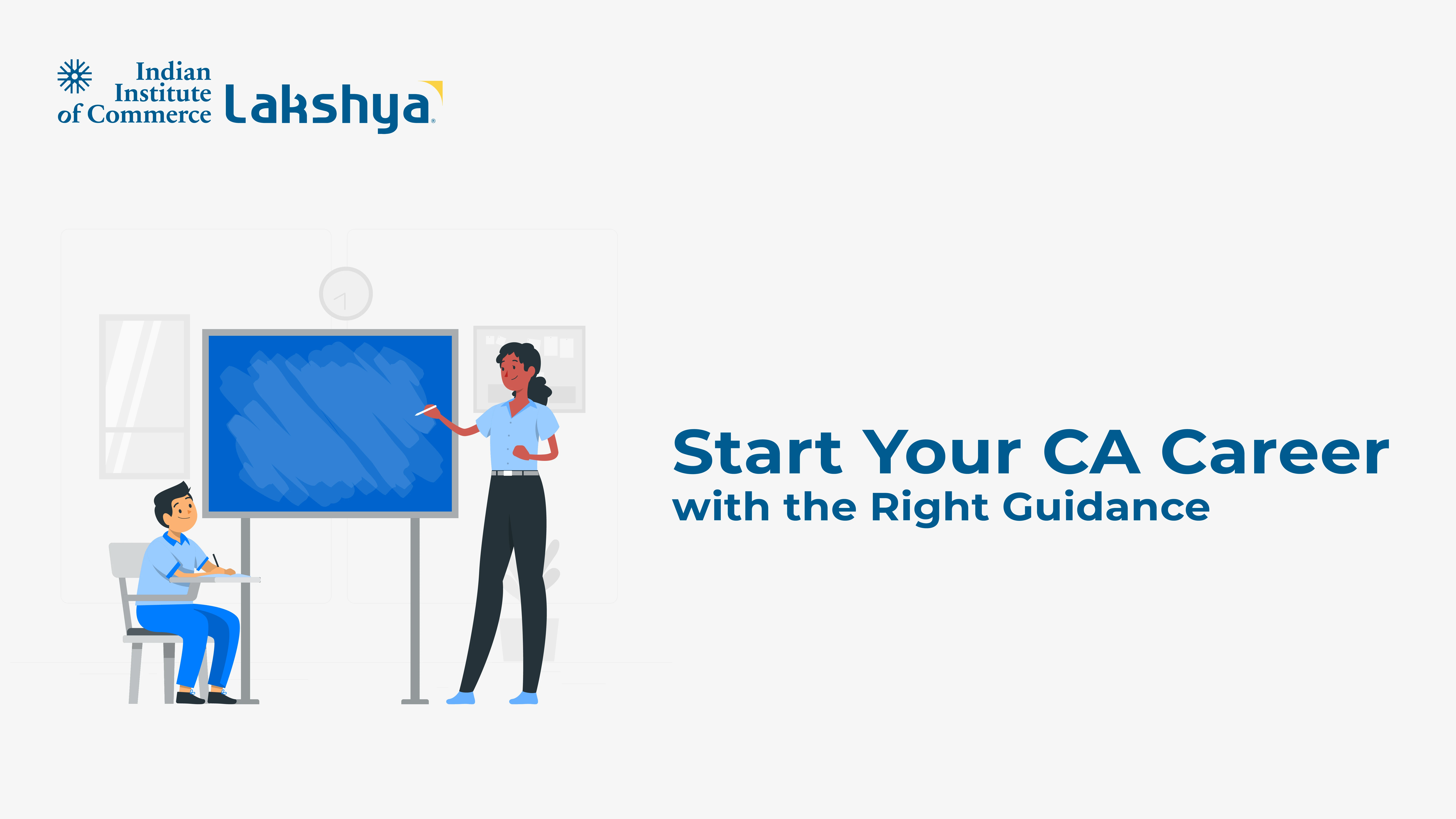 Indian Institute of Commerce Lakshya

Start Your CA Career
with the Right Guidance